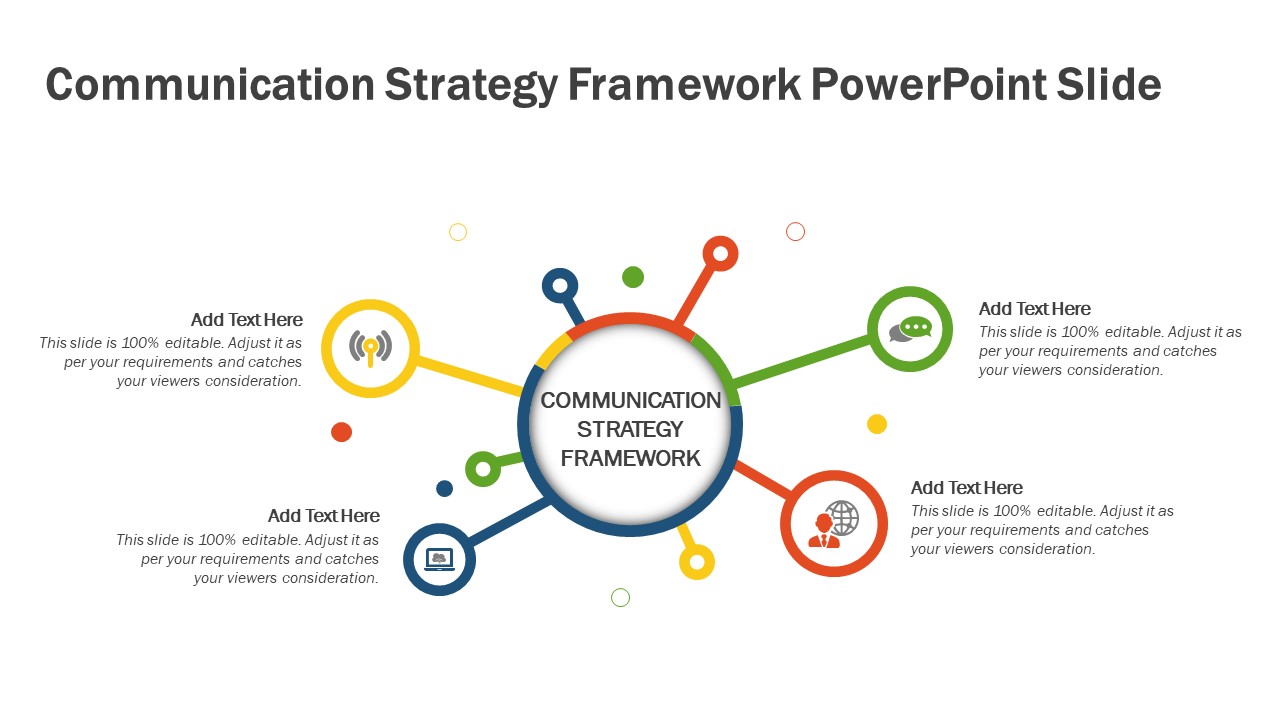 Communication Strategy Framework PowerPoint Slide

Add Text Here
This slide is 100% editable. Adjust it as per your requirements and catches your viewers consideration.

Add Text Here
This slide is 100% editable. Adjust it as per your requirements and catches your viewers consideration.

COMMUNICATION STRATEGY FRAMEWORK

Add Text Here
This slide is 100% editable. Adjust it as per your requirements and catches your viewers consideration.

Add Text Here
This slide is 100% editable. Adjust it as per your requirements and catches your viewers consideration.